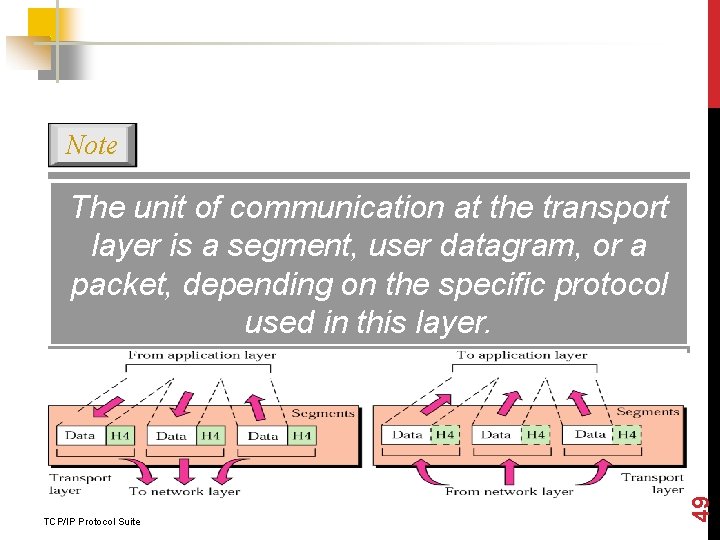 Note

The unit of communication at the transport layer is a segment, user datagram, or a packet, depending on the specific protocol used in this layer.

From application layer

Segments

Data H4 Data H4 Data H4

Transport layer

To network layer

To application layer

Segments

Data H4 Data H4 Data H4

From network layer

Transport layer

TCP/IP Protocol Suite

49